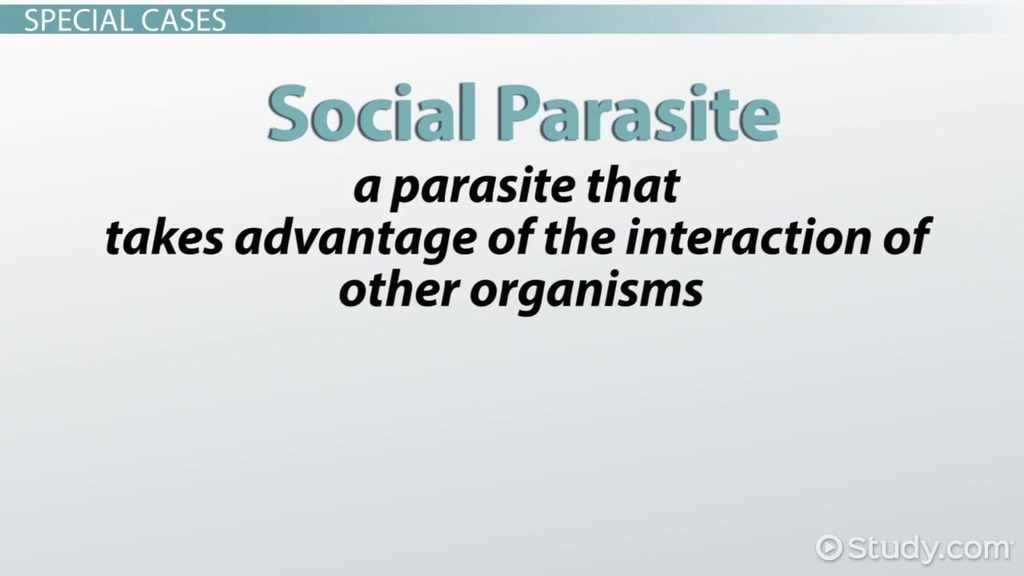 SPECIAL CASES

Social Parasite

a parasite that takes advantage of the interaction of other organisms

Study.com